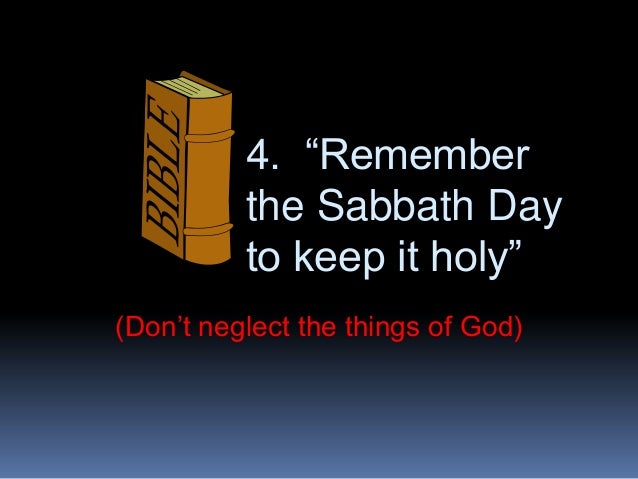 BIBLE

4. “Remember the Sabbath Day to keep it holy”

(Don’t neglect the things of God)